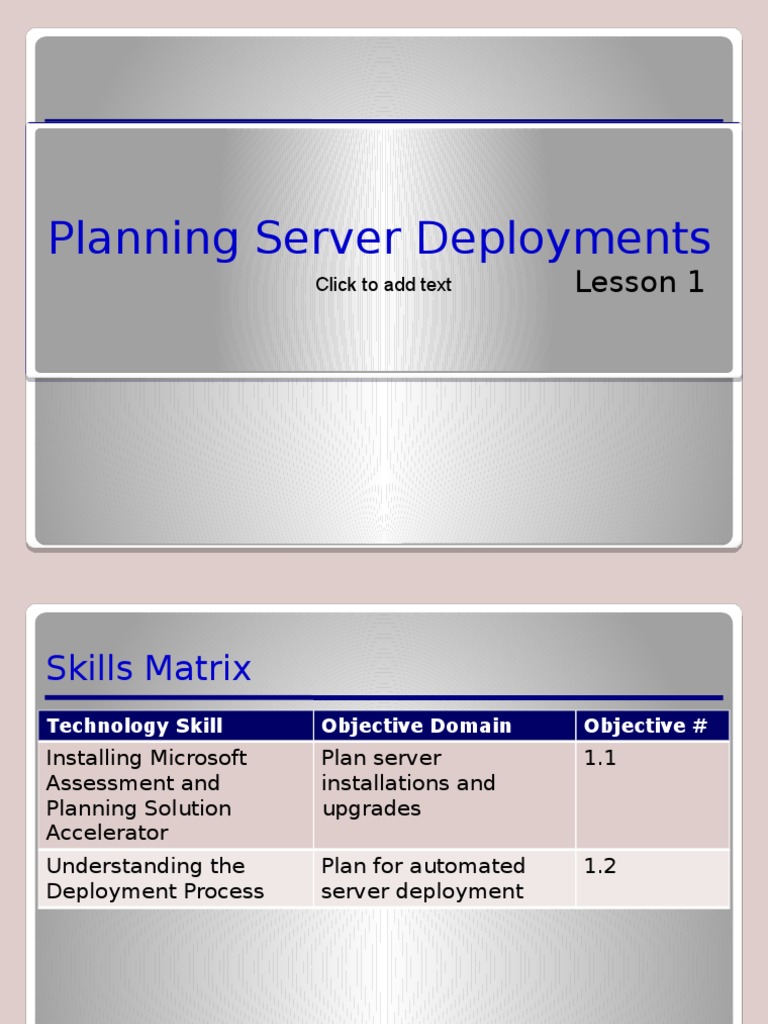 Planning Server Deployments

Click to add text

Lesson 1

Skills Matrix

| Technology Skill | Objective Domain | Objective # |
|---|---|---|
| Installing Microsoft Assessment and Planning Solution Accelerator | Plan server installations and upgrades | 1.1 |
| Understanding the Deployment Process | Plan for automated server deployment | 1.2 |